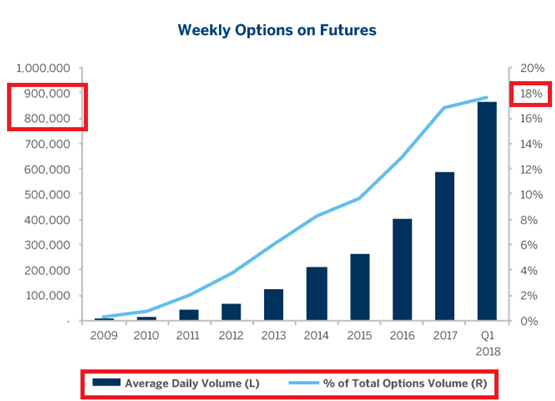 Weekly Options on Futures

1,000,000
900,000
800,000
700,000
600,000
500,000
400,000
300,000
200,000
100,000
-

20%
18%
16%
14%
12%
10%
8%
6%
4%
2%
0%

2009 2010 2011 2012 2013 2014 2015 2016 2017 Q1 2018

Average Daily Volume (L) % of Total Options Volume (R)